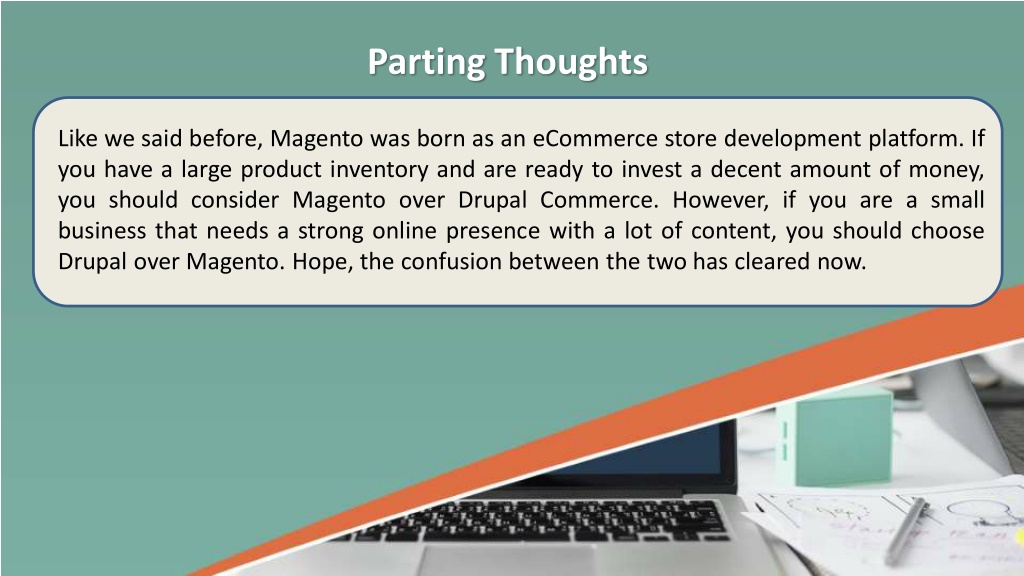 Parting Thoughts

Like we said before, Magento was born as an eCommerce store development platform. If you have a large product inventory and are ready to invest a decent amount of money, you should consider Magento over Drupal Commerce. However, if you are a small business that needs a strong online presence with a lot of content, you should choose Drupal over Magento. Hope, the confusion between the two has cleared now.